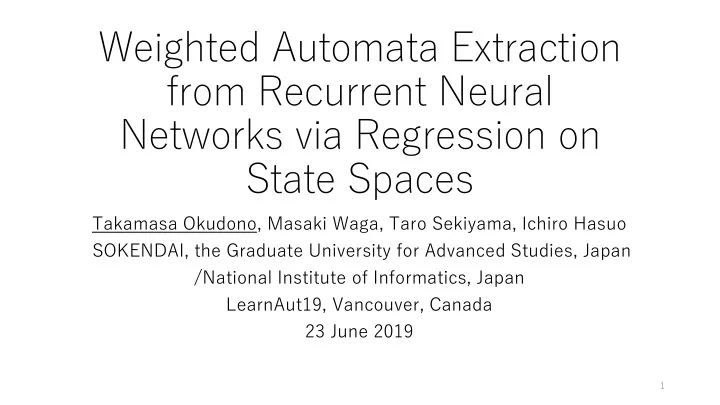 Weighted Automata Extraction from Recurrent Neural Networks via Regression on State Spaces

Takamasa Okudono, Masaki Waga, Taro Sekiyama, Ichiro Hasuo
SOKENDAI, the Graduate University for Advanced Studies, Japan
/National Institute of Informatics, Japan
LearnAut19, Vancouver, Canada
23 June 2019

1